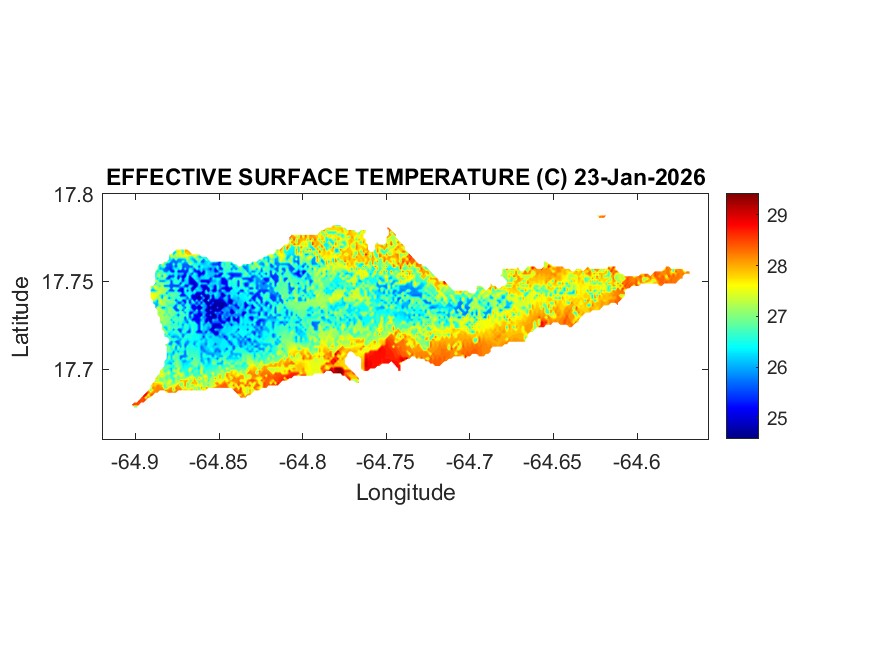 EFFECTIVE SURFACE TEMPERATURE (C) 23-Jan-2026

17.8
17.75
17.7
Latitude

-64.9 -64.85 -64.8 -64.75 -64.7 -64.65 -64.6
Longitude

29
28
27
26
25